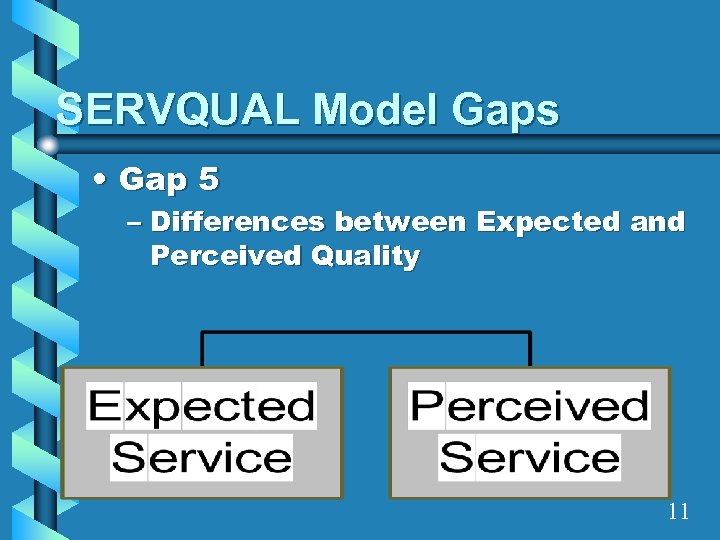 SERVQUAL Model Gaps

• Gap 5

– Differences between Expected and Perceived Quality

Expected Service

Perceived Service

11